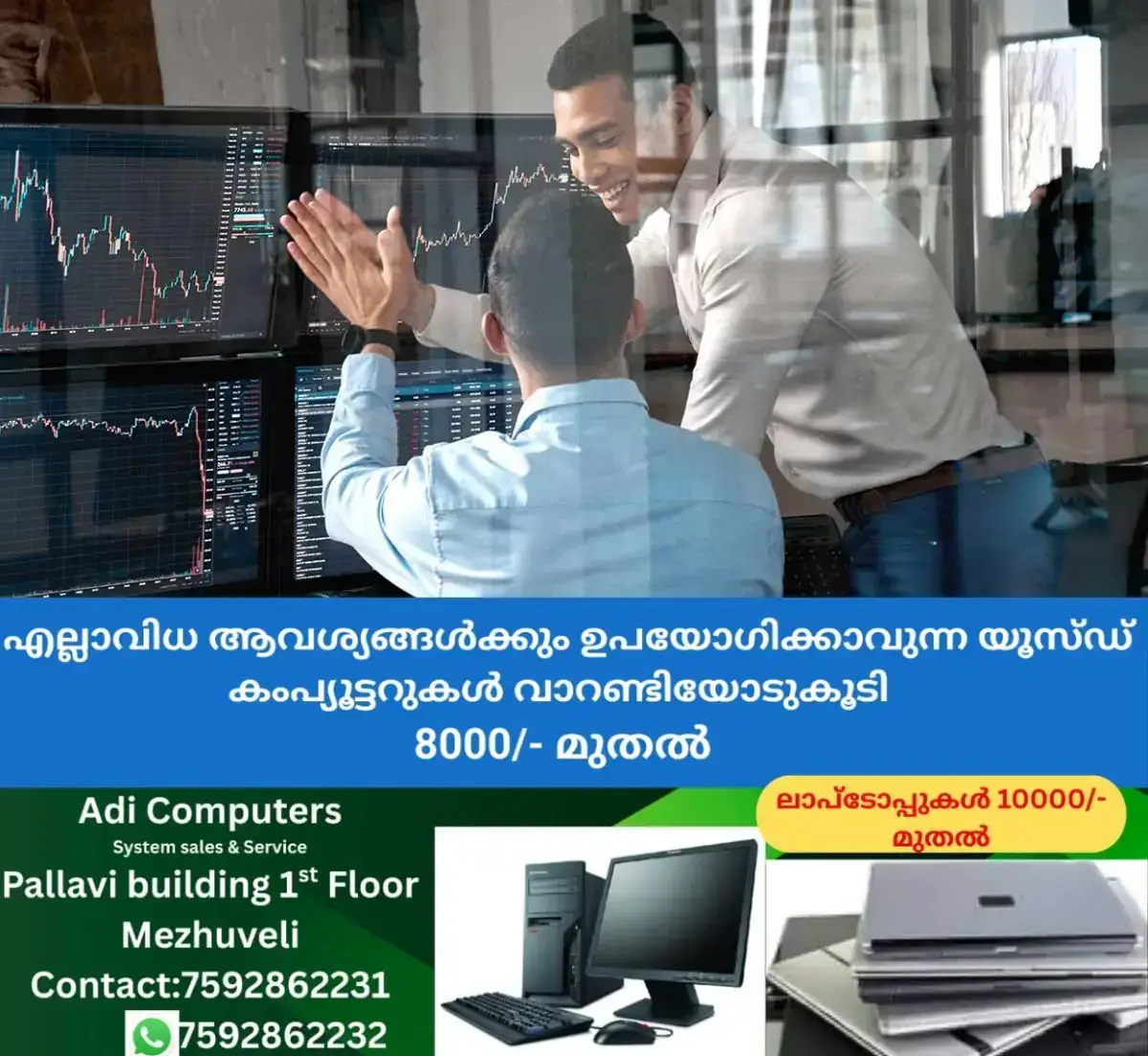 എല്ലാവിധ ആവശ്യങ്ങൾക്കും ഉപയോഗിക്കാവുന്ന യൂസ്ഡ് കംപ്യൂട്ടറുകൾ വാറണ്ടിയോടുകൂടി
8000/- മുതൽ

Adi Computers
System sales & Service
Pallavi building 1$^{st}$ Floor
Mezhuveli
Contact:7592862231
7592862232

ലാപ്ടോപ്പുകൾ 10000/- മുതൽ